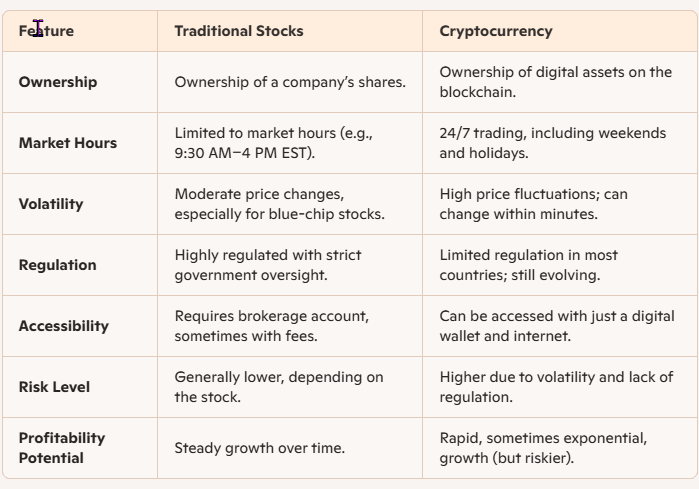 | Feature | Traditional Stocks | Cryptocurrency |
|---|---|---|
| **Ownership** | Ownership of a company's shares. | Ownership of digital assets on the blockchain. |
| **Market Hours** | Limited to market hours (e.g., 9:30 AM–4 PM EST). | 24/7 trading, including weekends and holidays. |
| **Volatility** | Moderate price changes, especially for blue-chip stocks. | High price fluctuations; can change within minutes. |
| **Regulation** | Highly regulated with strict government oversight. | Limited regulation in most countries; still evolving. |
| **Accessibility** | Requires brokerage account, sometimes with fees. | Can be accessed with just a digital wallet and internet. |
| **Risk Level** | Generally lower, depending on the stock. | Higher due to volatility and lack of regulation. |
| **Profitability Potential** | Steady growth over time. | Rapid, sometimes exponential, growth (but riskier). |